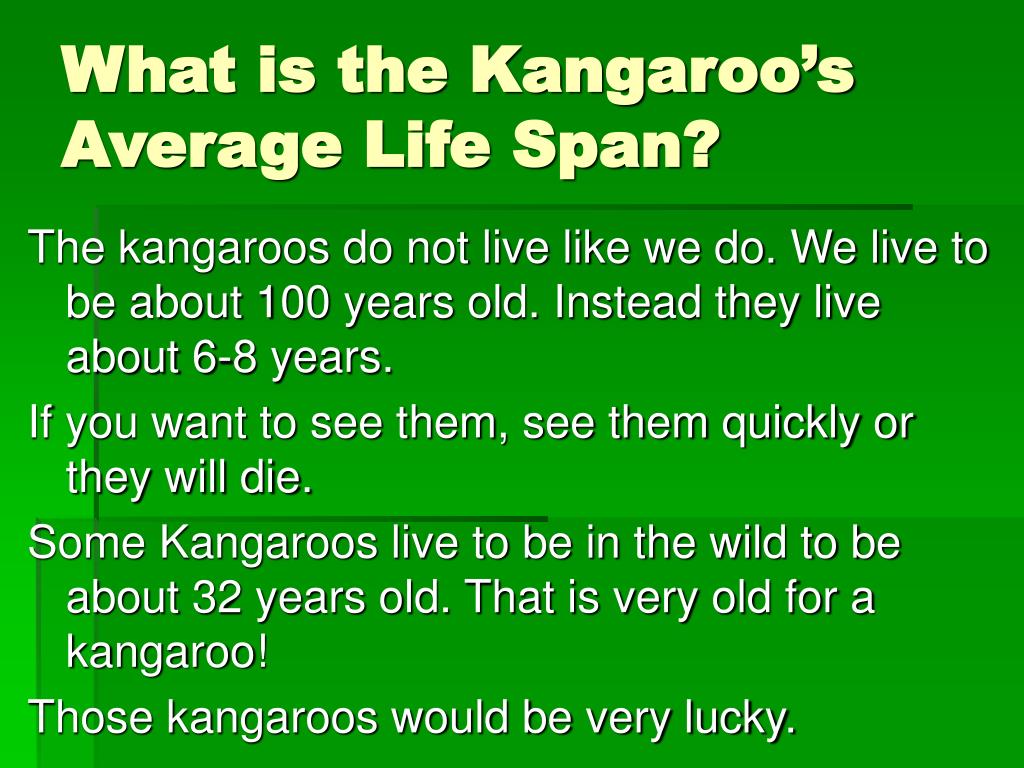 What is the Kangaroo’s Average Life Span?

The kangaroos do not live like we do. We live to be about 100 years old. Instead they live about 6-8 years.

If you want to see them, see them quickly or they will die.

Some Kangaroos live to be in the wild to be about 32 years old. That is very old for a kangaroo!

Those kangaroos would be very lucky.